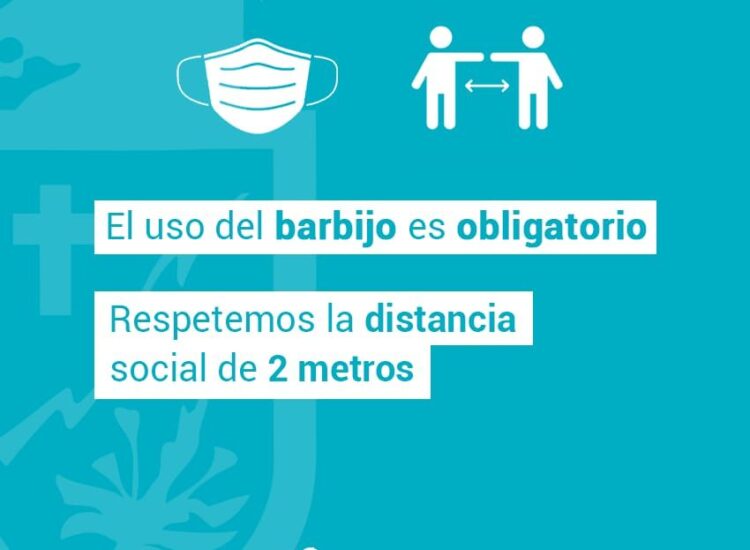 El uso del barbijo es obligatorio

Respetemos la distancia social de 2 metros